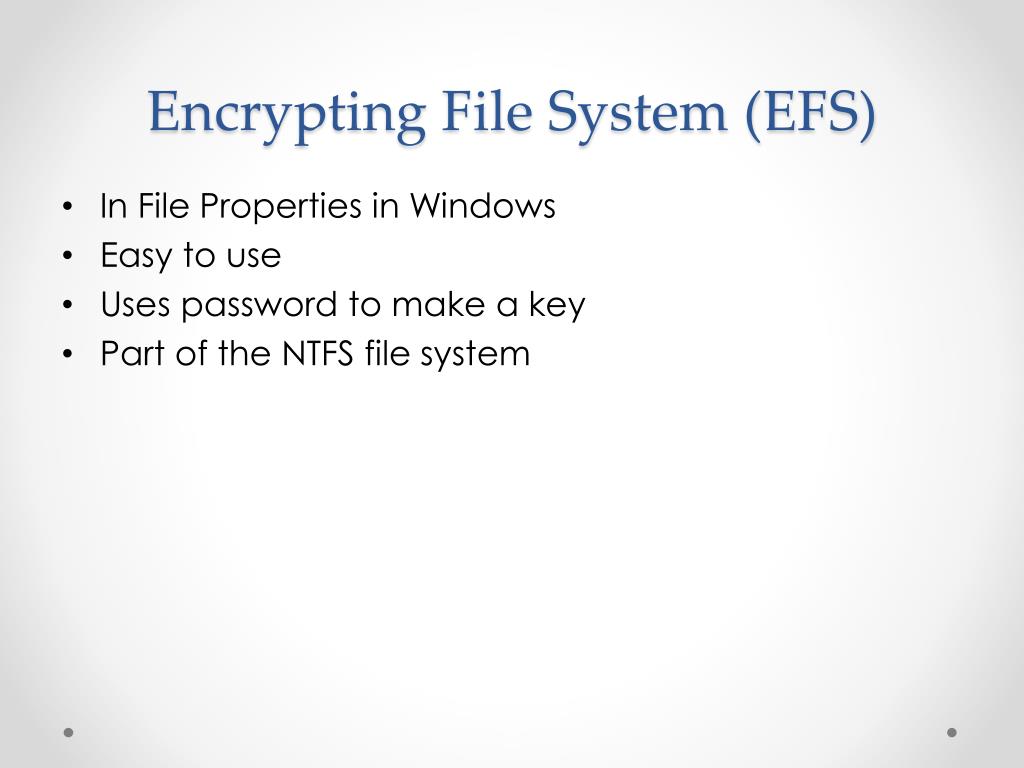 Encrypting File System (EFS)

• In File Properties in Windows
• Easy to use
• Uses password to make a key
• Part of the NTFS file system